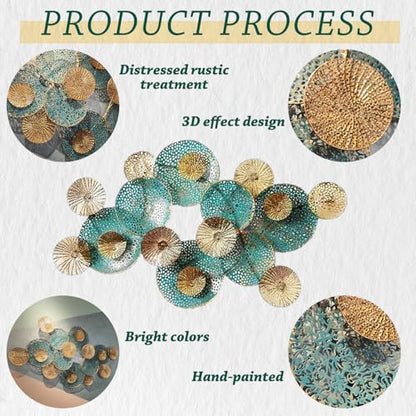 PRODUCT PROCESS

Distressed rustic treatment

3D effect design

Bright colors

Hand-painted